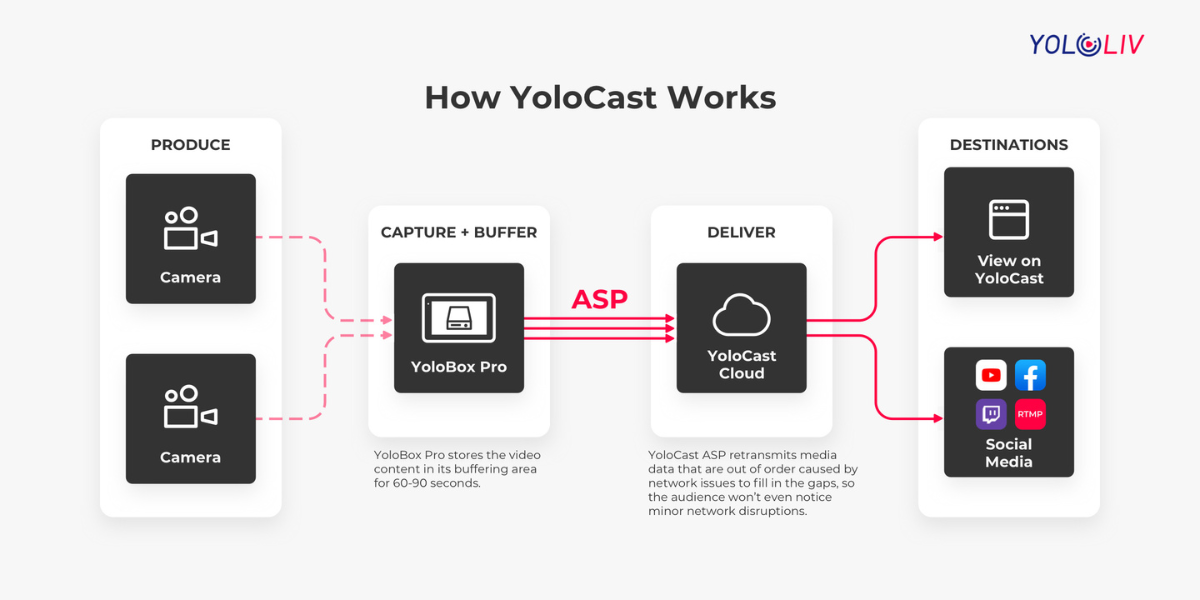 YOLOLIV

How YoloCast Works

PRODUCE

Camera

Camera

CAPTURE + BUFFER

YoloBox Pro

YoloBox Pro stores the video content in its buffering area for 60-90 seconds.

ASP

DELIVER

YoloCast Cloud

YoloCast ASP retransmits media data that are out of order caused by network issues to fill in the gaps, so the audience won't even notice minor network disruptions.

DESTINATIONS

View on YoloCast

RTMP

Social Media